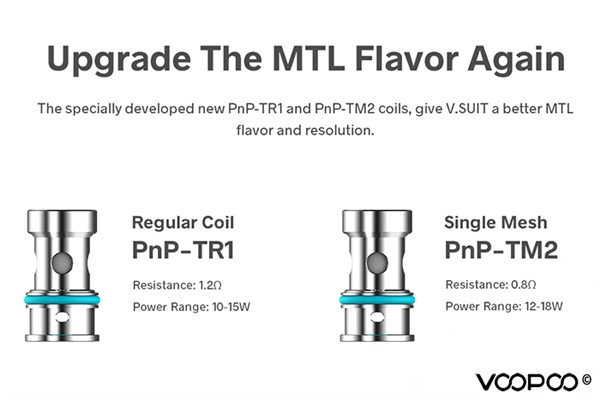 Upgrade The MTL Flavor Again

The specially developed new PnP-TR1 and PnP-TM2 coils, give V.SUIT a better MTL flavor and resolution.

Regular Coil
PnP-TR1

Resistance: 1.2Ω

Power Range: 10-15W

Single Mesh
PnP-TM2

Resistance: 0.8Ω

Power Range: 12-18W

VOOPOO ©